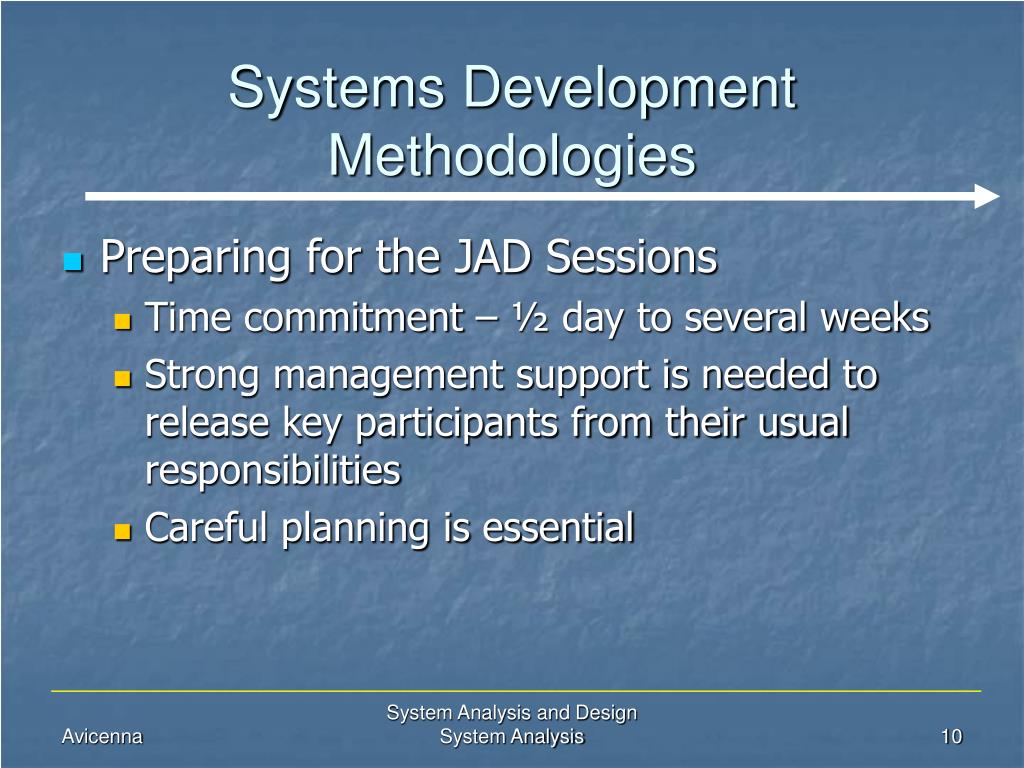 Systems Development Methodologies

Preparing for the JAD Sessions
Time commitment – ½ day to several weeks
Strong management support is needed to release key participants from their usual responsibilities
Careful planning is essential

Avicenna
System Analysis and Design
System Analysis
10